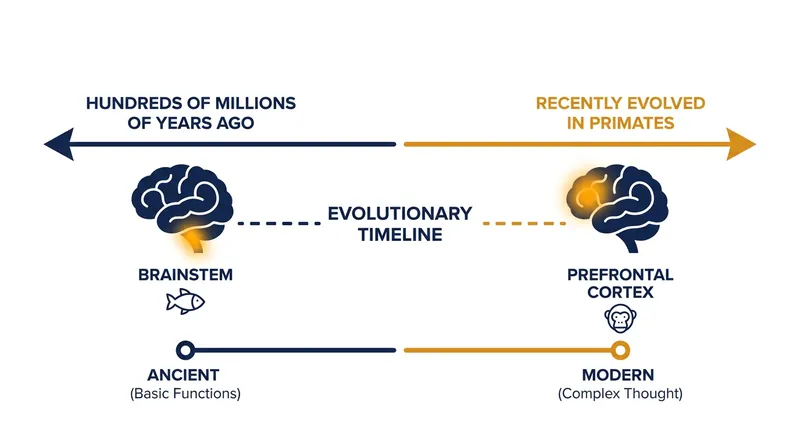 HUNDREDS OF MILLIONS OF YEARS AGO

RECENTLY EVOLVED IN PRIMATES

EVOLUTIONARY TIMELINE

BRAINSTEM

PREFRONTAL CORTEX

ANCIENT
(Basic Functions)

MODERN
(Complex Thought)